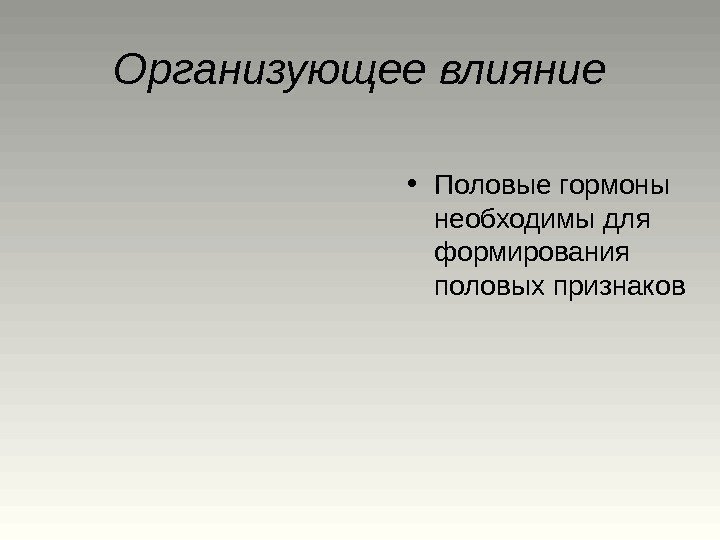 Организующее влияние

• Половые гормоны необходимы для формирования половых признаков